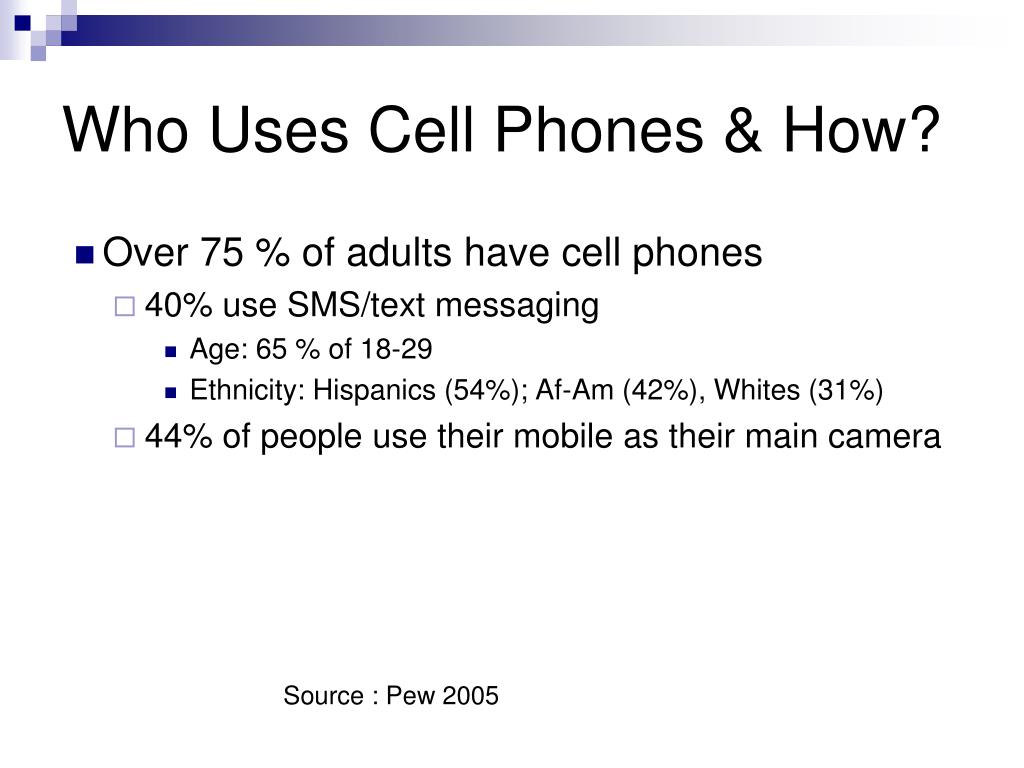 Who Uses Cell Phones & How?

Over 75 % of adults have cell phones

40% use SMS/text messaging

Age: 65 % of 18-29

Ethnicity: Hispanics (54%); Af-Am (42%), Whites (31%)

44% of people use their mobile as their main camera

Source : Pew 2005